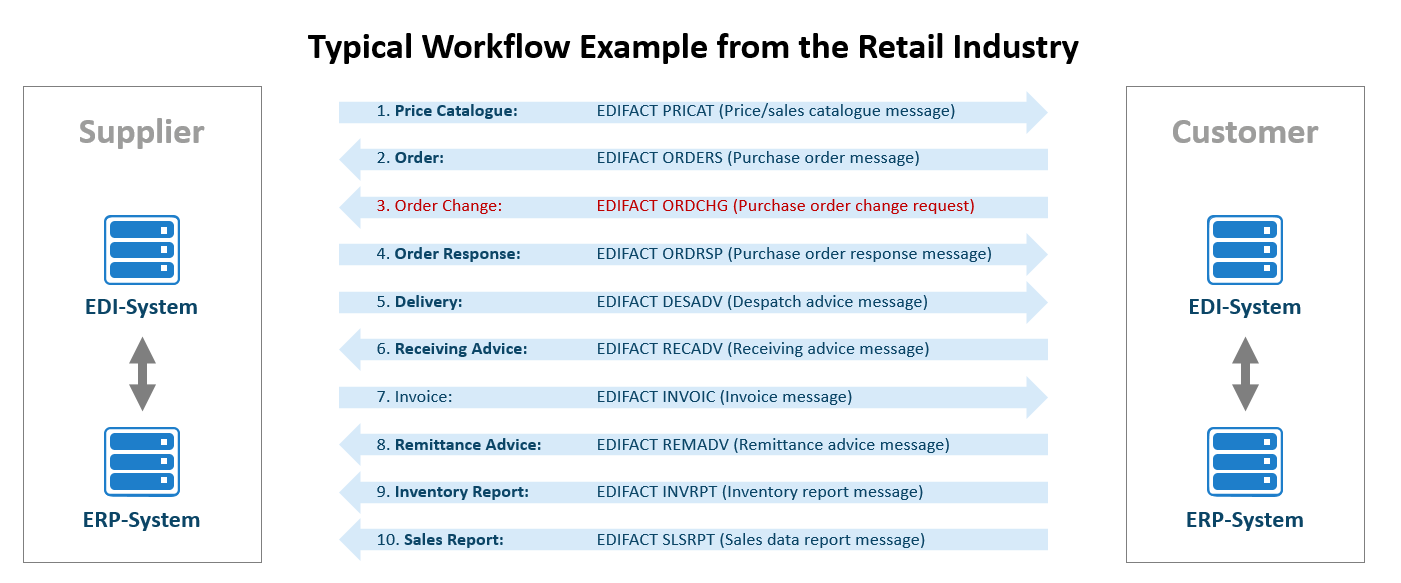 Typical Workflow Example from the Retail Industry

Supplier

EDI-System

ERP-System

1. Price Catalogue: EDIFACT PRICAT (Price/sales catalogue message)

2. Order: EDIFACT ORDERS (Purchase order message)

3. Order Change: EDIFACT ORDCHG (Purchase order change request)

4. Order Response: EDIFACT ORDRSP (Purchase order response message)

5. Delivery: EDIFACT DESADV (Despatch advice message)

6. Receiving Advice: EDIFACT RECADV (Receiving advice message)

7. Invoice: EDIFACT INVOIC (Invoice message)

8. Remittance Advice: EDIFACT REMADV (Remittance advice message)

9. Inventory Report: EDIFACT INVRPT (Inventory report message)

10. Sales Report: EDIFACT SLSRPT (Sales data report message)

Customer

EDI-System

ERP-System